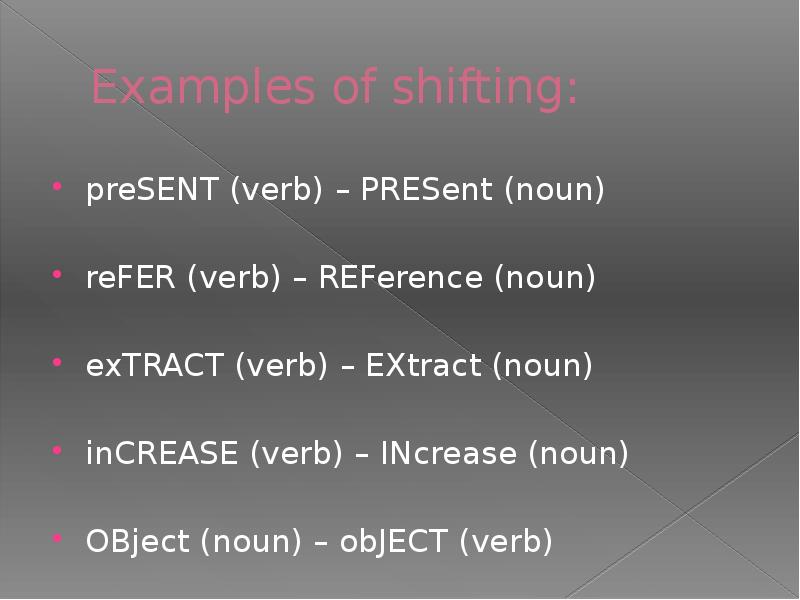 Examples of shifting:

- preSENT (verb) – PRESent (noun)
- reFER (verb) – REFerence (noun)
- exTRACT (verb) – EXtract (noun)
- inCREASE (verb) – INcrease (noun)
- OBject (noun) – obJECT (verb)